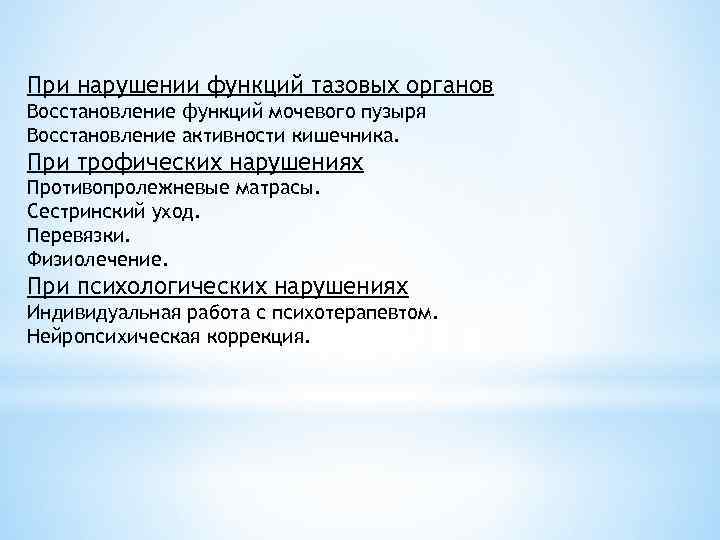 При нарушении функций тазовых органов
Восстановление функций мочевого пузыря
Восстановление активности кишечника.
При трофических нарушениях
Противопролежневые матрасы.
Сестринский уход.
Перевязки.
Физиолечение.
При психологических нарушениях
Индивидуальная работа с психотерапевтом.
Нейропсихическая коррекция.